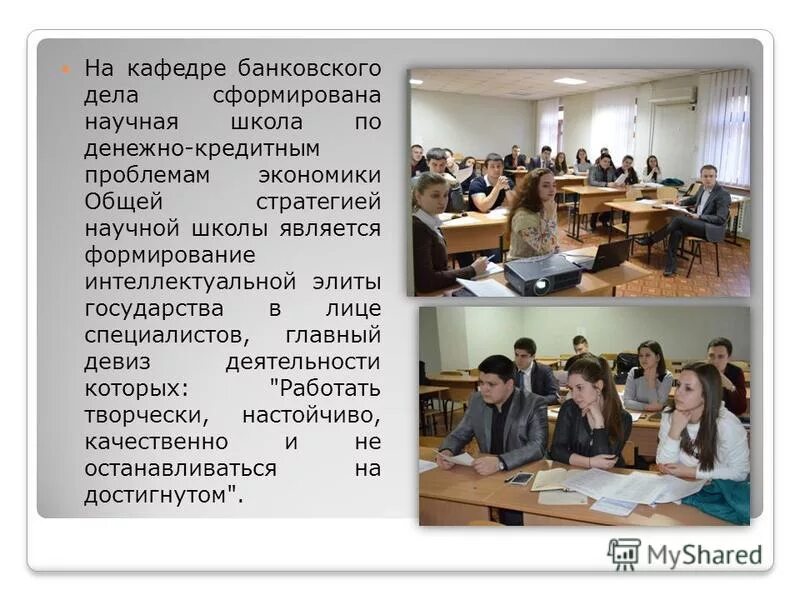 На кафедре банковского дела сформирована научная школа по денежно-кредитным проблемам экономики Общей стратегией научной школы является формирование интеллектуальной элиты государства в лице специалистов, главный девиз деятельности которых: "Работать творчески, настойчиво, качественно и не останавливаться на достигнутом".

MyShared